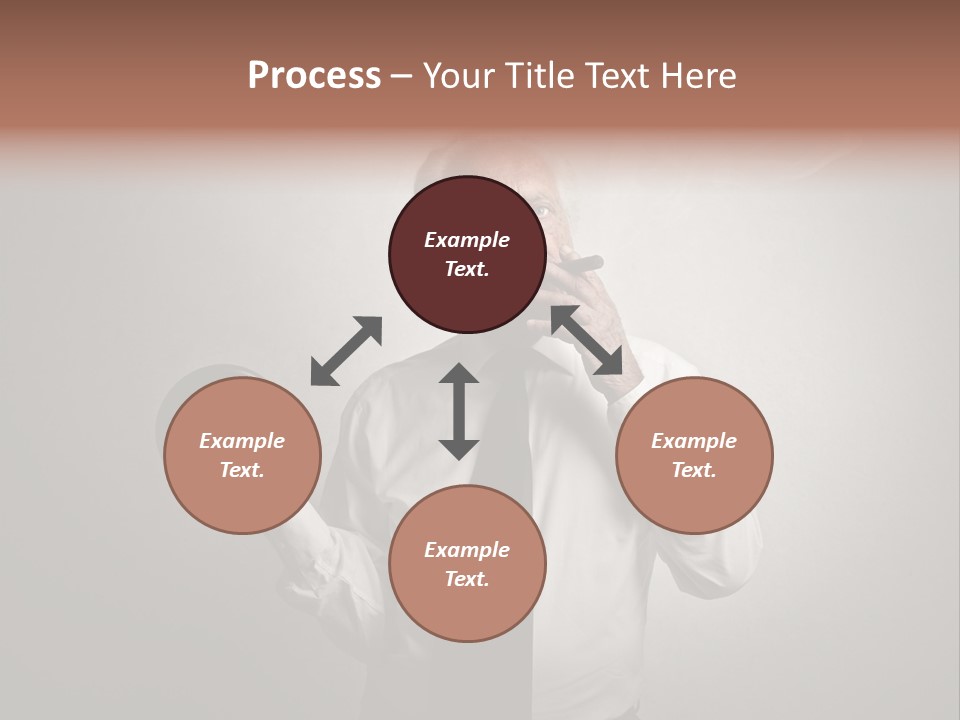 Process – Your Title Text Here

Example Text.

Example Text.

Example Text.

Example Text.